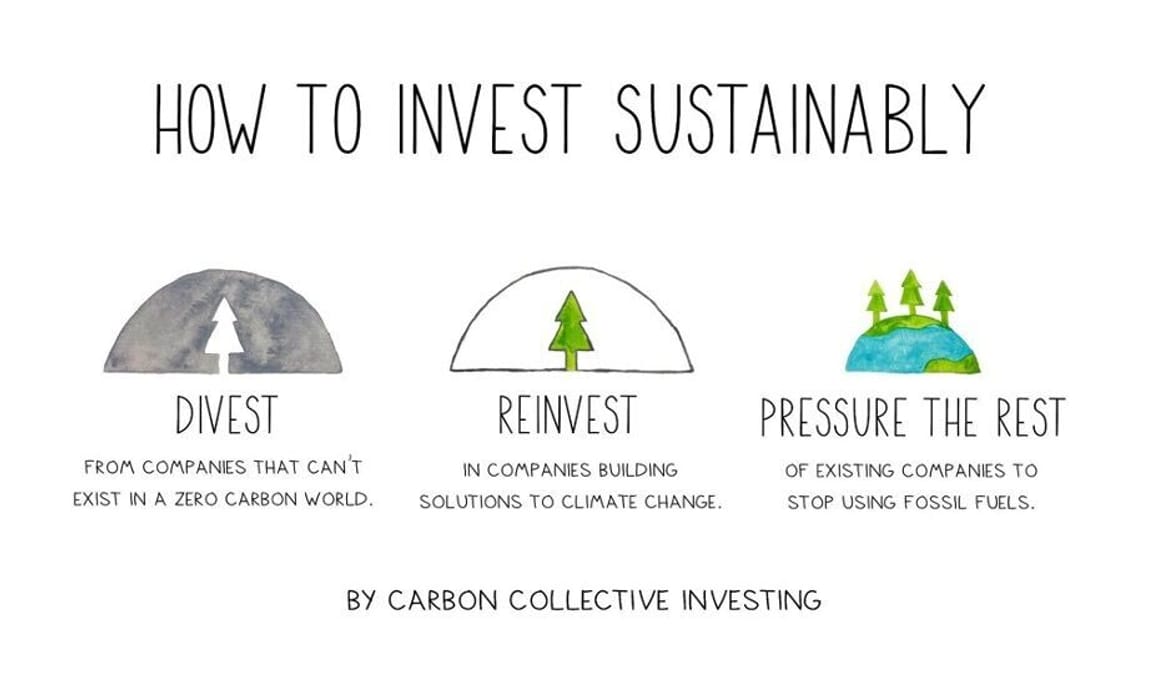 HOW TO INVEST SUSTAINABLY

DIVEST

FROM COMPANIES THAT CAN'T EXIST IN A ZERO CARBON WORLD.

REINVEST

IN COMPANIES BUILDING SOLUTIONS TO CLIMATE CHANGE.

PRESSURE THE REST

OF EXISTING COMPANIES TO STOP USING FOSSIL FUELS.

BY CARBON COLLECTIVE INVESTING